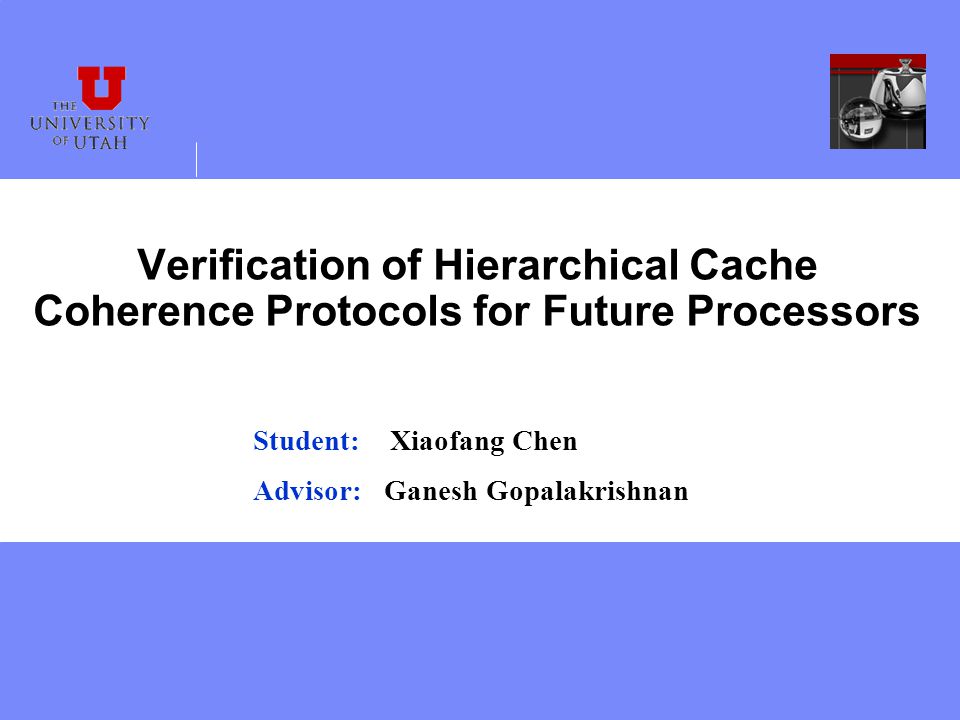 THE UNIVERSITY OF UTAH

Verification of Hierarchical Cache Coherence Protocols for Future Processors

Student: Xiaofang Chen

Advisor: Ganesh Gopalakrishnan